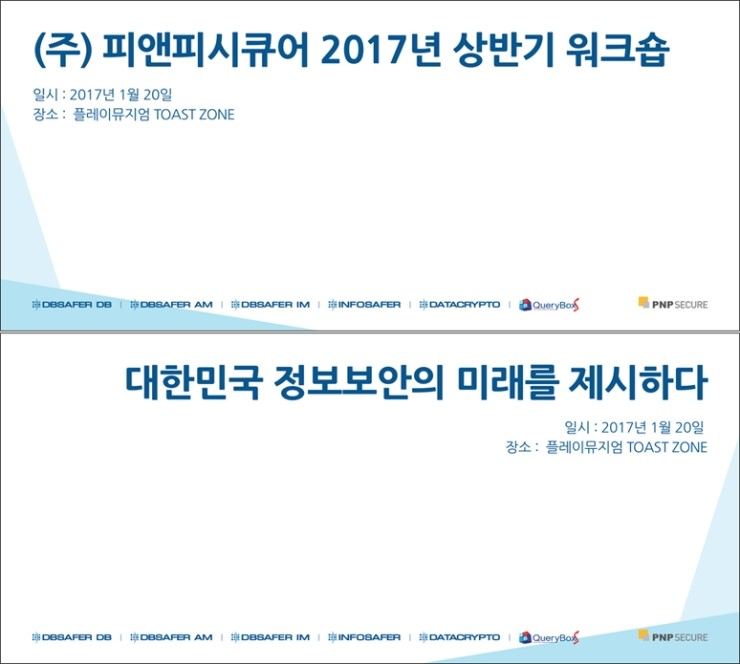 (주) 피앤피시큐어 2017년 상반기 워크숍

일시 : 2017년 1월 20일
장소 : 플레이뮤지엄 TOAST ZONE

DBSAFER DB | DBSAFER AM | DBSAFER IM | INFOSAFER | DATACRYPTO | QueryBox

PNP SECURE

대한민국 정보보안의 미래를 제시하다

일시 : 2017년 1월 20일
장소 : 플레이뮤지엄 TOAST ZONE

DBSAFER DB | DBSAFER AM | DBSAFER IM | INFOSAFER | DATACRYPTO | QueryBox

PNP SECURE